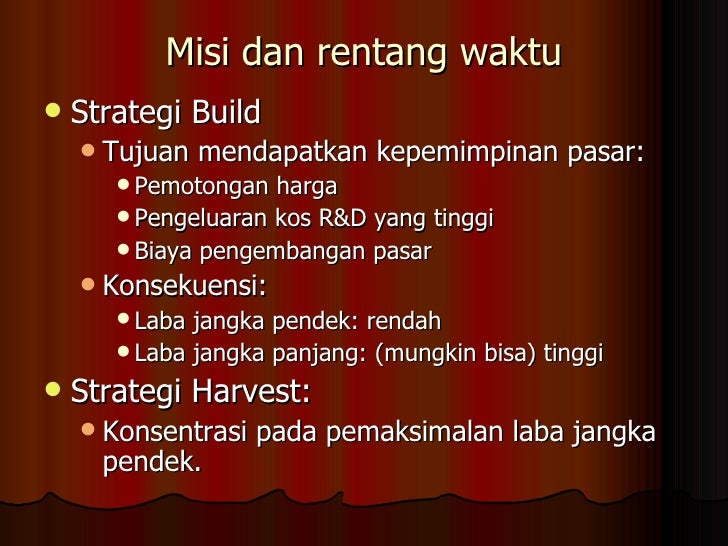 Misi dan rentang waktu

- Strategi Build
  - Tujuan mendapatkan kepemimpinan pasar:
    - Pemotongan harga
    - Pengeluaran kos R&D yang tinggi
    - Biaya pengembangan pasar
  - Konsekuensi:
    - Laba jangka pendek: rendah
    - Laba jangka panjang: (mungkin bisa) tinggi
- Strategi Harvest:
  - Konsentrasi pada pemaksimalan laba jangka pendek.